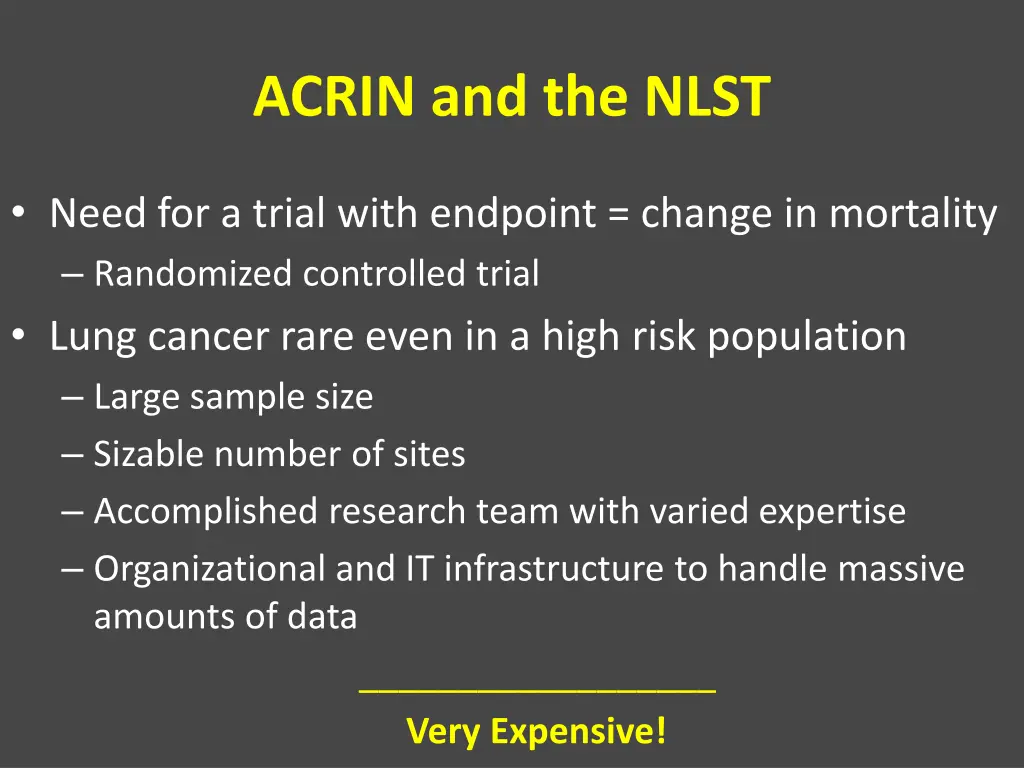 ACRIN and the NLST

• Need for a trial with endpoint = change in mortality
  – Randomized controlled trial
• Lung cancer rare even in a high risk population
  – Large sample size
  – Sizable number of sites
  – Accomplished research team with varied expertise
  – Organizational and IT infrastructure to handle massive amounts of data

___________________
Very Expensive!